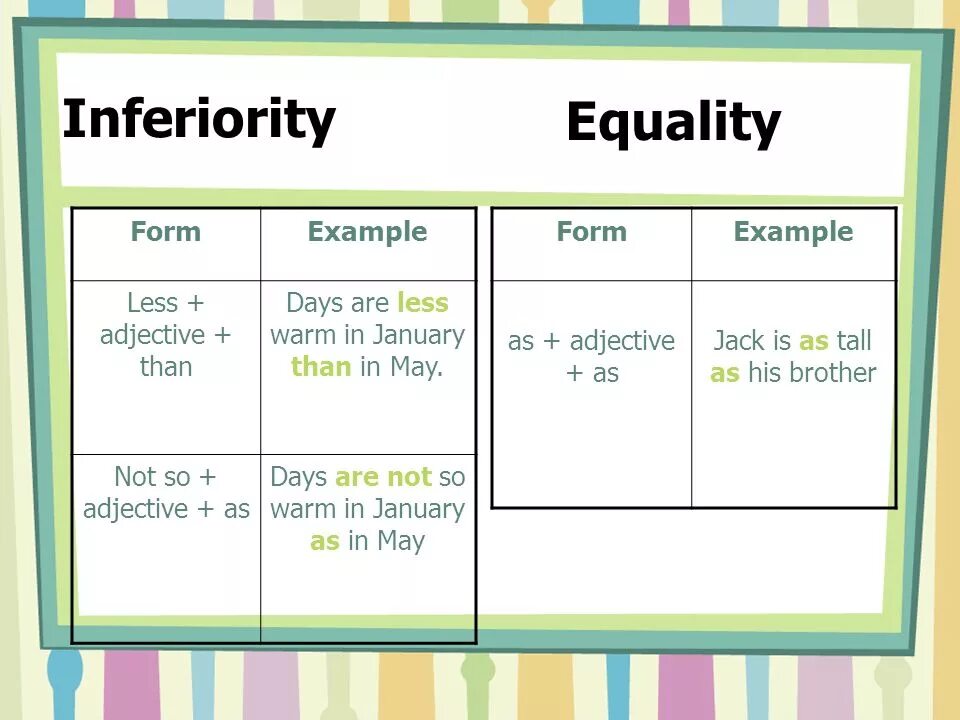 Inferiority

| Form | Example |
|---|---|
| Less + adjective + than | Days are less warm in January than in May. |
| Not so + adjective + as | Days are not so warm in January as in May |

Equality

| Form | Example |
|---|---|
| as + adjective + as | Jack is as tall as his brother |